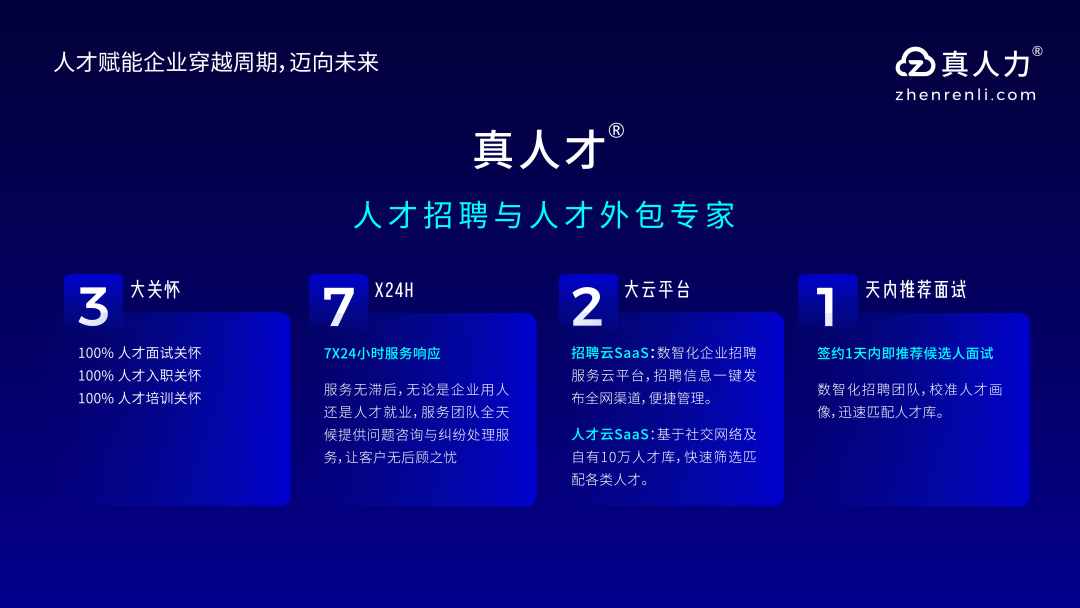 人才赋能企业穿越周期，迈向未来

真人力®
zhenrenli.com

真人才®

人才招聘与人才外包专家

3 大关怀

100% 人才面试关怀
100% 人才入职关怀
100% 人才培训关怀

7 X24H

7X24小时服务响应

服务无滞后，无论是企业用人还是人才就业，服务团队全天候提供问题咨询与纠纷处理服务，让客户无后顾之忧

2 大云平台

招聘云SaaS：数智化企业招聘服务云平台，招聘信息一键发布全网渠道，便捷管理。

人才云SaaS：基于社交网络及自有10万人才库，快速筛选匹配各类人才。

1 天内推荐面试

签约1天内即推荐候选人面试

数智化招聘团队，校准人才画像，迅速匹配人才库。